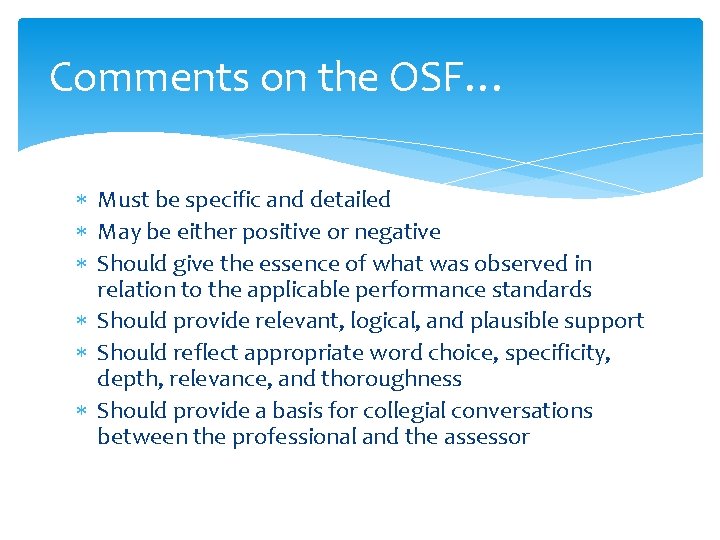 Comments on the OSF…

∗ Must be specific and detailed
∗ May be either positive or negative
∗ Should give the essence of what was observed in relation to the applicable performance standards
∗ Should provide relevant, logical, and plausible support
∗ Should reflect appropriate word choice, specificity, depth, relevance, and thoroughness
∗ Should provide a basis for collegial conversations between the professional and the assessor